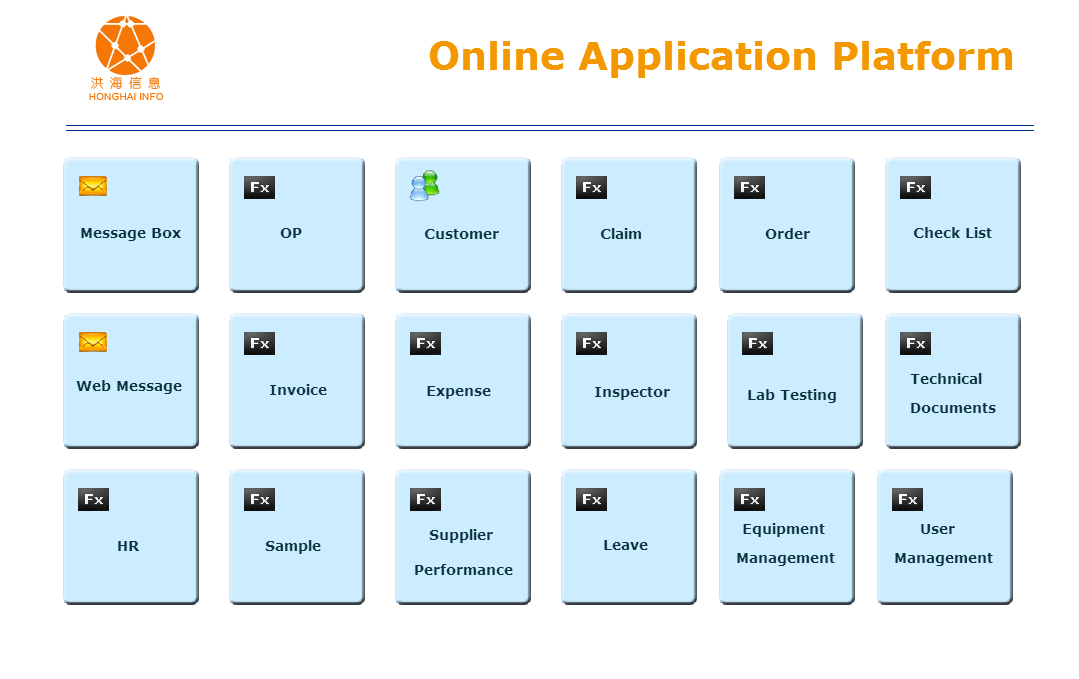 洪海信息
HONGHAI INFO

Online Application Platform

Message Box

Fx
OP

Customer

Fx
Claim

Fx
Order

Fx
Check List

Web Message

Fx
Invoice

Fx
Expense

Fx
Inspector

Fx
Lab Testing

Fx
Technical Documents

Fx
HR

Fx
Sample

Fx
Supplier Performance

Fx
Leave

Fx
Equipment Management

Fx
User Management